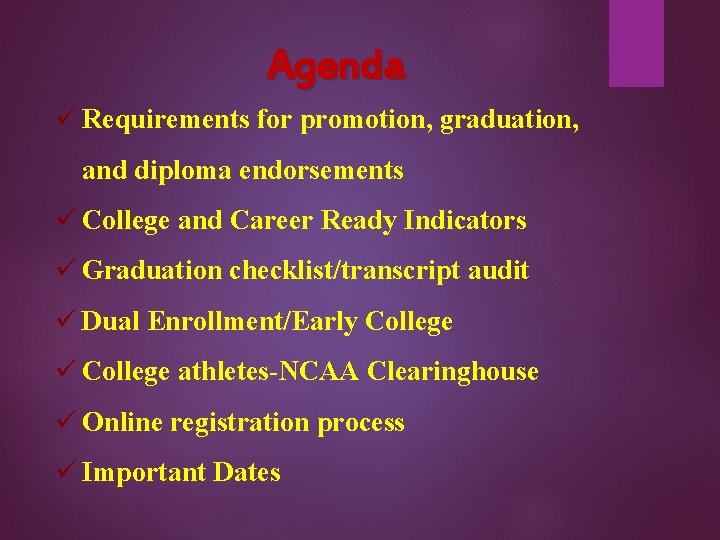 Agenda

✓ Requirements for promotion, graduation, and diploma endorsements

✓ College and Career Ready Indicators

✓ Graduation checklist/transcript audit

✓ Dual Enrollment/Early College

✓ College athletes-NCAA Clearinghouse

✓ Online registration process

✓ Important Dates